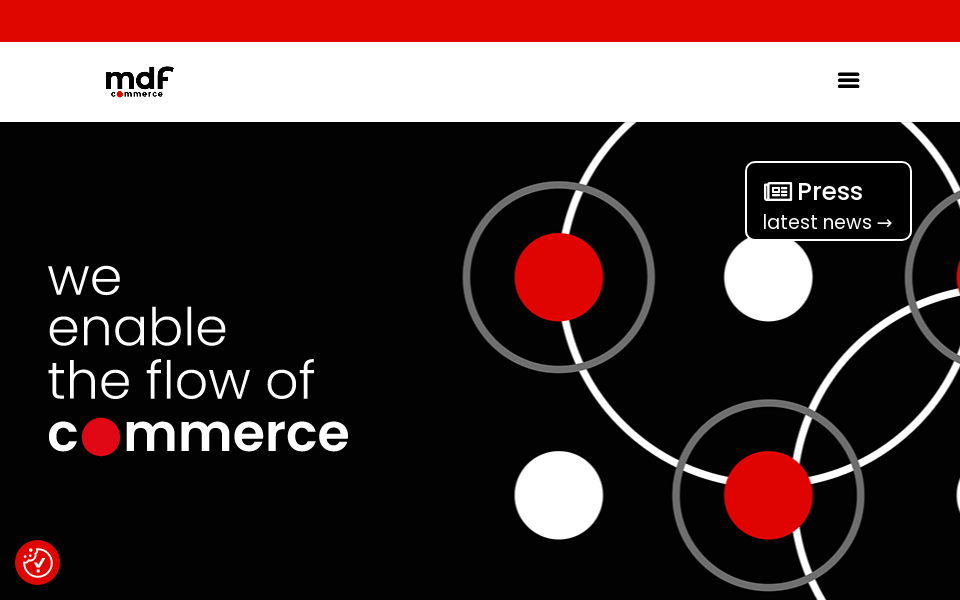 mdf
commerce

Press
latest news →

we
enable
the flow of
commerce